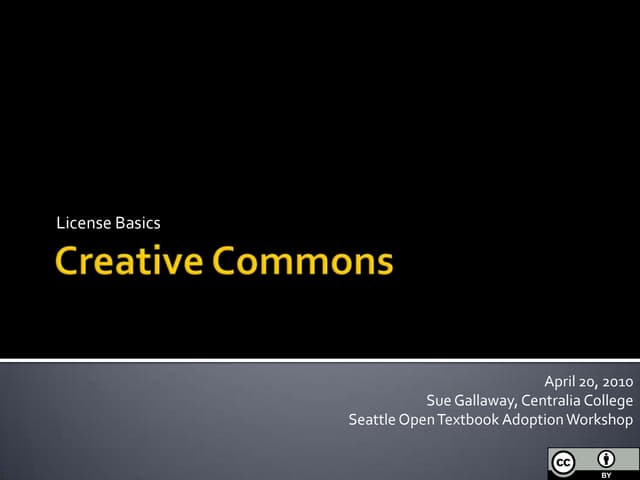 License Basics

Creative Commons

April 20, 2010
Sue Gallaway, Centralia College
Seattle Open Textbook Adoption Workshop

cc BY